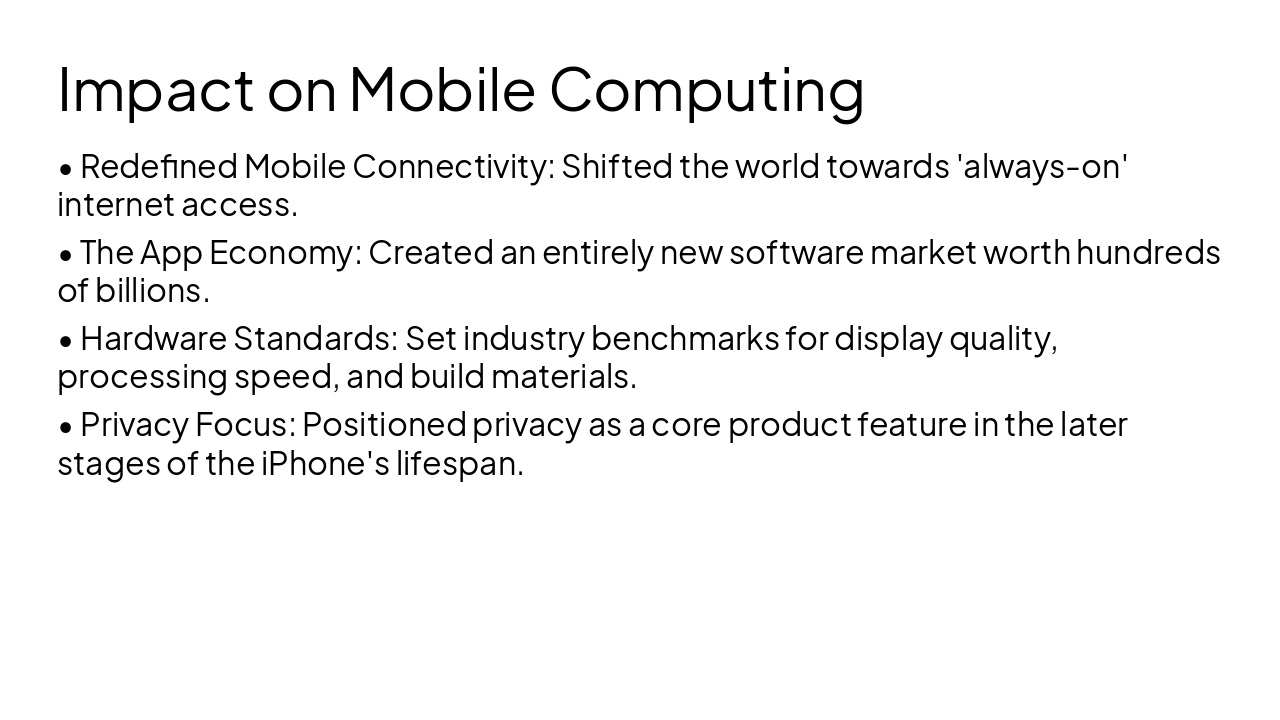 Impact on Mobile Computing

• Redefined Mobile Connectivity: Shifted the world towards 'always-on' internet access.

• The App Economy: Created an entirely new software market worth hundreds of billions.

• Hardware Standards: Set industry benchmarks for display quality, processing speed, and build materials.

• Privacy Focus: Positioned privacy as a core product feature in the later stages of the iPhone's lifespan.